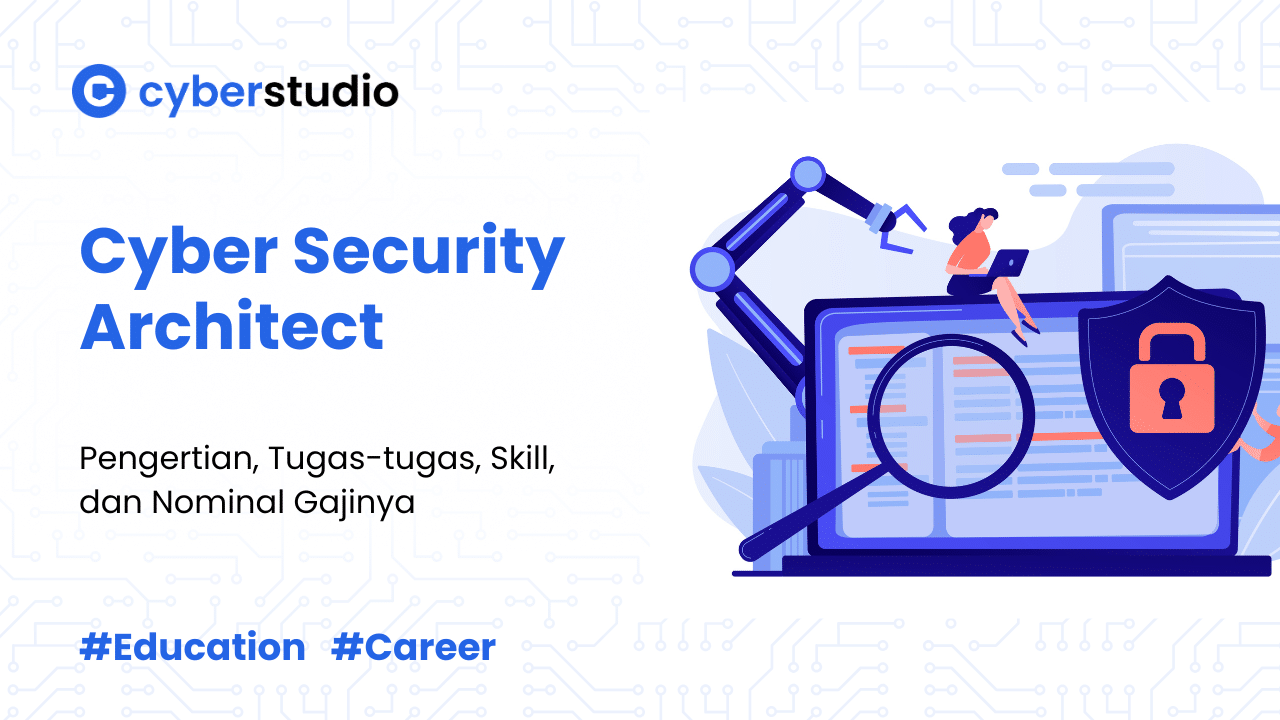 cyberstudio

Cyber Security Architect

Pengertian, Tugas-tugas, Skill, dan Nominal Gajinya

#Education #Career